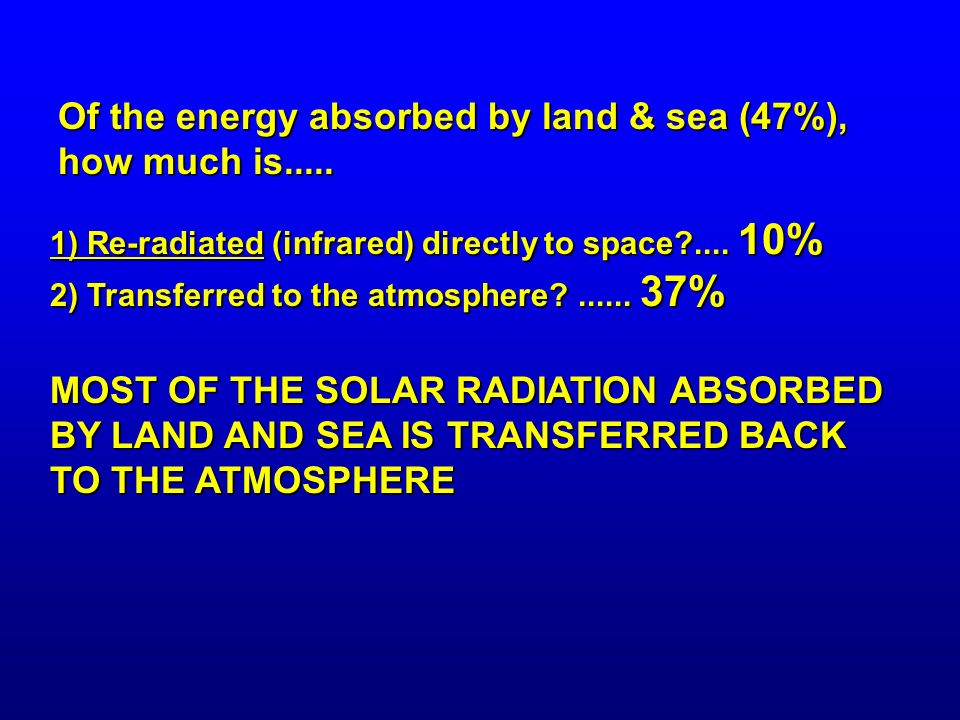 Of the energy absorbed by land & sea (47%), how much is.....

1) Re-radiated (infrared) directly to space?.... 10%
2) Transferred to the atmosphere? ...... 37%

MOST OF THE SOLAR RADIATION ABSORBED BY LAND AND SEA IS TRANSFERRED BACK TO THE ATMOSPHERE